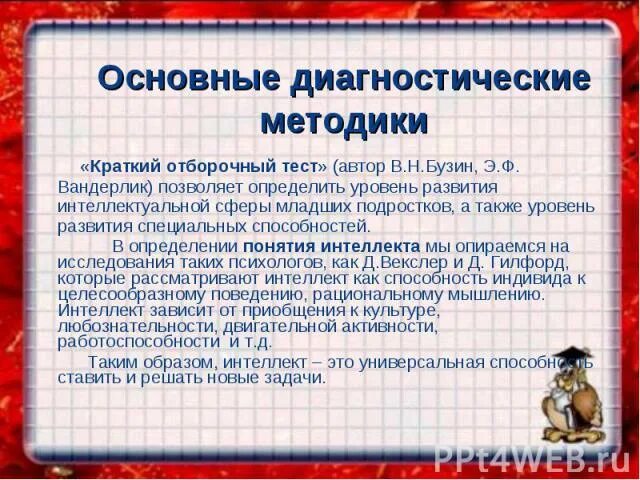 Основные диагностические методики

«Краткий отборочный тест» (автор В.Н.Бузин, Э.Ф. Вандерлик) позволяет определить уровень развития интеллектуальной сферы младших подростков, а также уровень развития специальных способностей.

В определении понятия интеллекта мы опираемся на исследования таких психологов, как Д.Векслер и Д. Гилфорд, которые рассматривают интеллект как способность индивида к целесообразному поведению, рациональному мышлению. Интеллект зависит от приобщения к культуре, любознательности, двигательной активности, работоспособности и т.д.

Таким образом, интеллект – это универсальная способность ставить и решать новые задачи.

PPt4WEB.ru